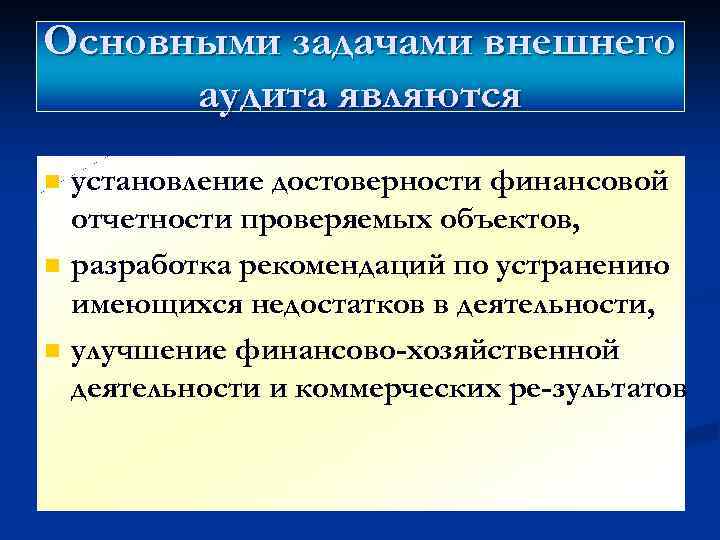 Основными задачами внешнего аудита являются

- установление достоверности финансовой отчетности проверяемых объектов,
- разработка рекомендаций по устранению имеющихся недостатков в деятельности,
- улучшение финансово-хозяйственной деятельности и коммерческих ре-зультатов